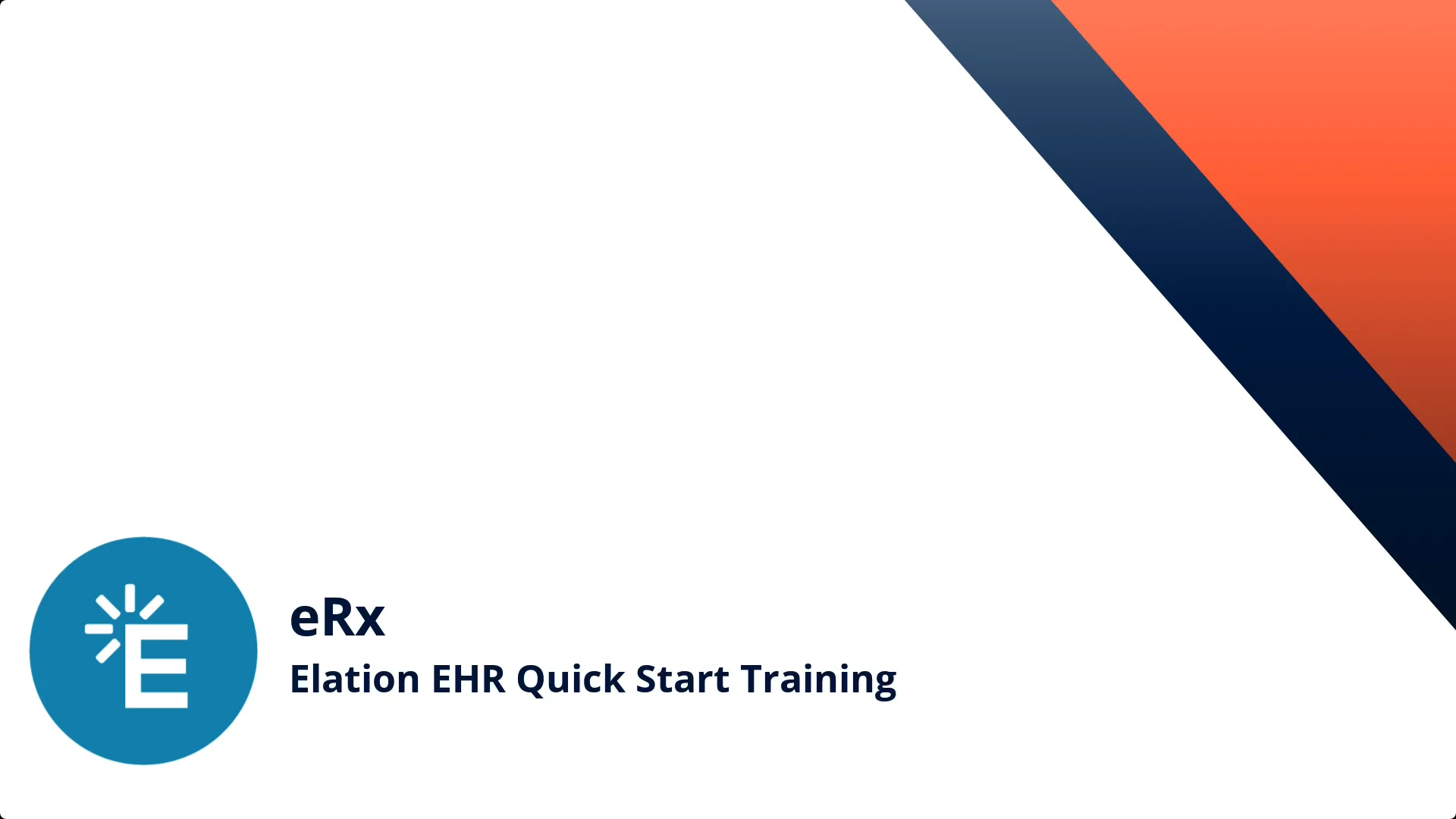 E

eRx

Elation EHR Quick Start Training